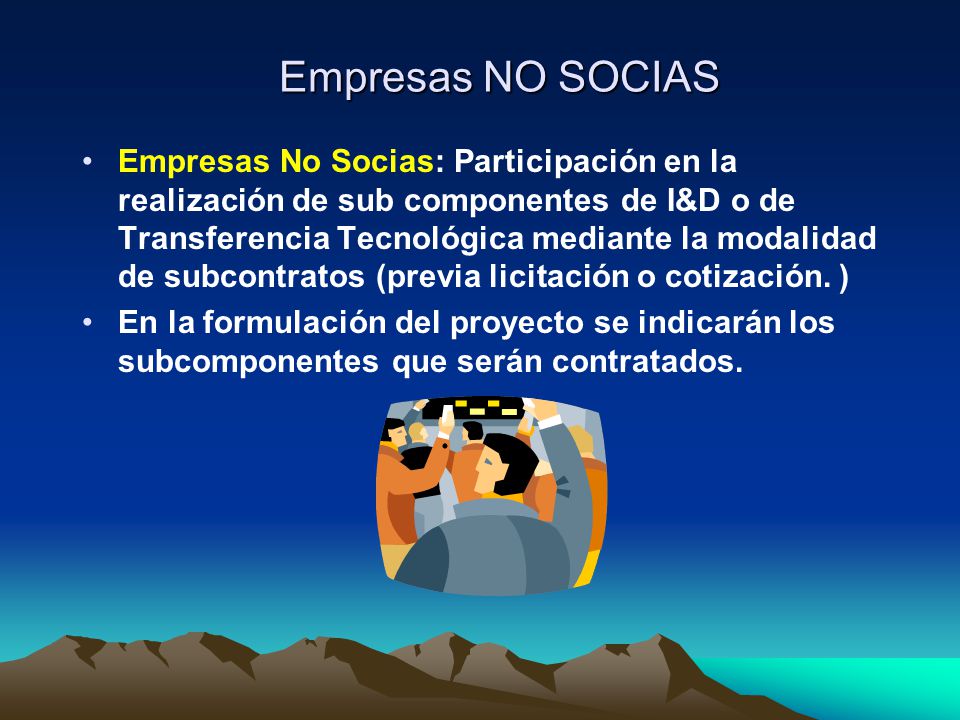 Empresas NO SOCIAS

• Empresas No Socias: Participación en la realización de sub componentes de I&D o de Transferencia Tecnológica mediante la modalidad de subcontratos (previa licitación o cotización. )

• En la formulación del proyecto se indicarán los subcomponentes que serán contratados.